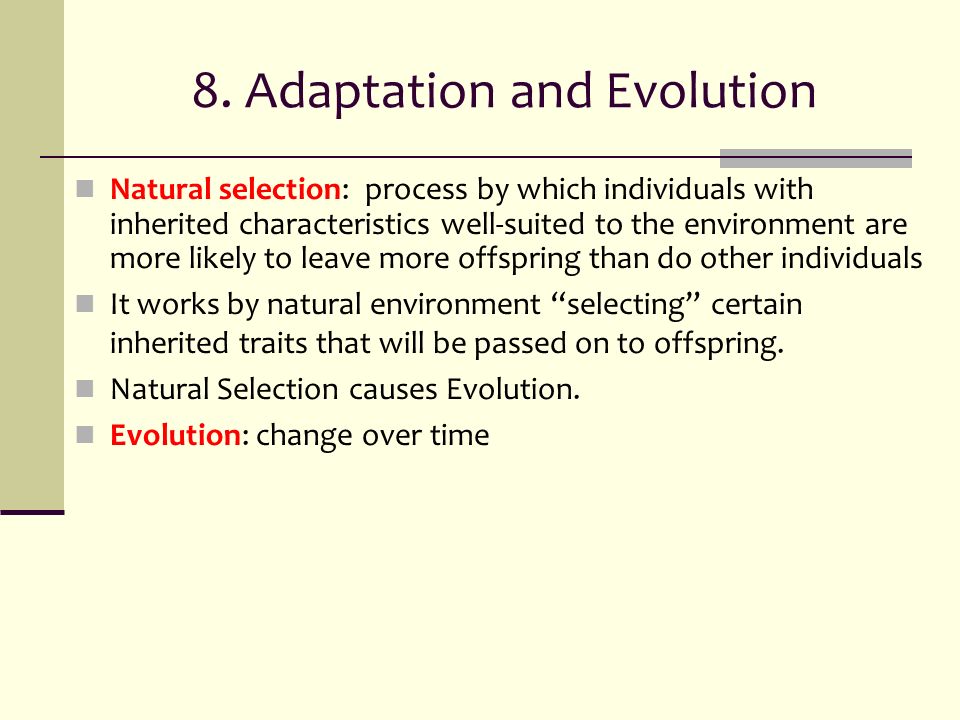 8. Adaptation and Evolution

Natural selection: process by which individuals with inherited characteristics well-suited to the environment are more likely to leave more offspring than do other individuals

It works by natural environment “selecting” certain inherited traits that will be passed on to offspring.

Natural Selection causes Evolution.

Evolution: change over time